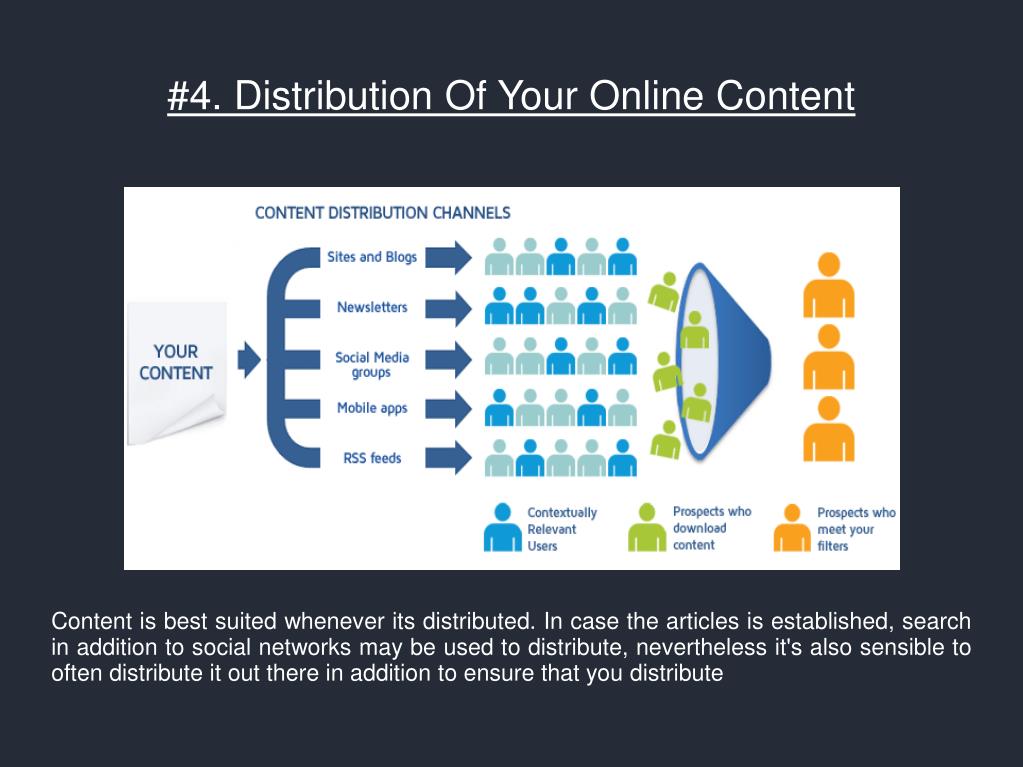 #4. Distribution Of Your Online Content

CONTENT DISTRIBUTION CHANNELS

YOUR CONTENT

Sites and Blogs

Newsletters

Social Media groups

Mobile apps

RSS feeds

Contextually Relevant Users

Prospects who download content

Prospects who meet your filters

Content is best suited whenever its distributed. In case the articles is established, search in addition to social networks may be used to distribute, nevertheless it's also sensible to often distribute it out there in addition to ensure that you distribute